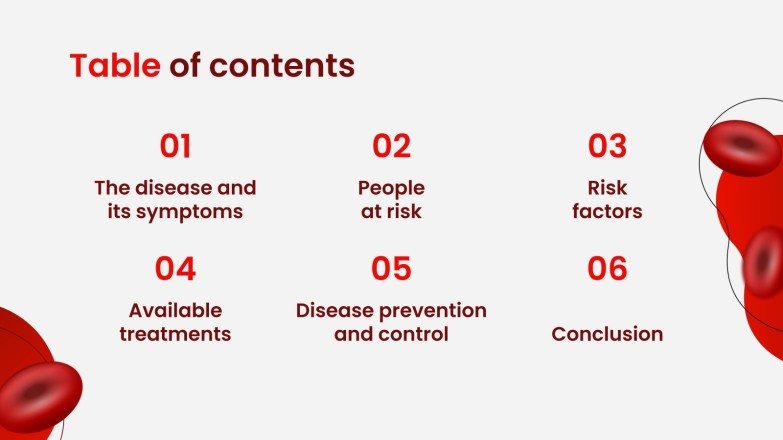 Table of contents

01
The disease and its symptoms

02
People at risk

03
Risk factors

04
Available treatments

05
Disease prevention and control

06
Conclusion